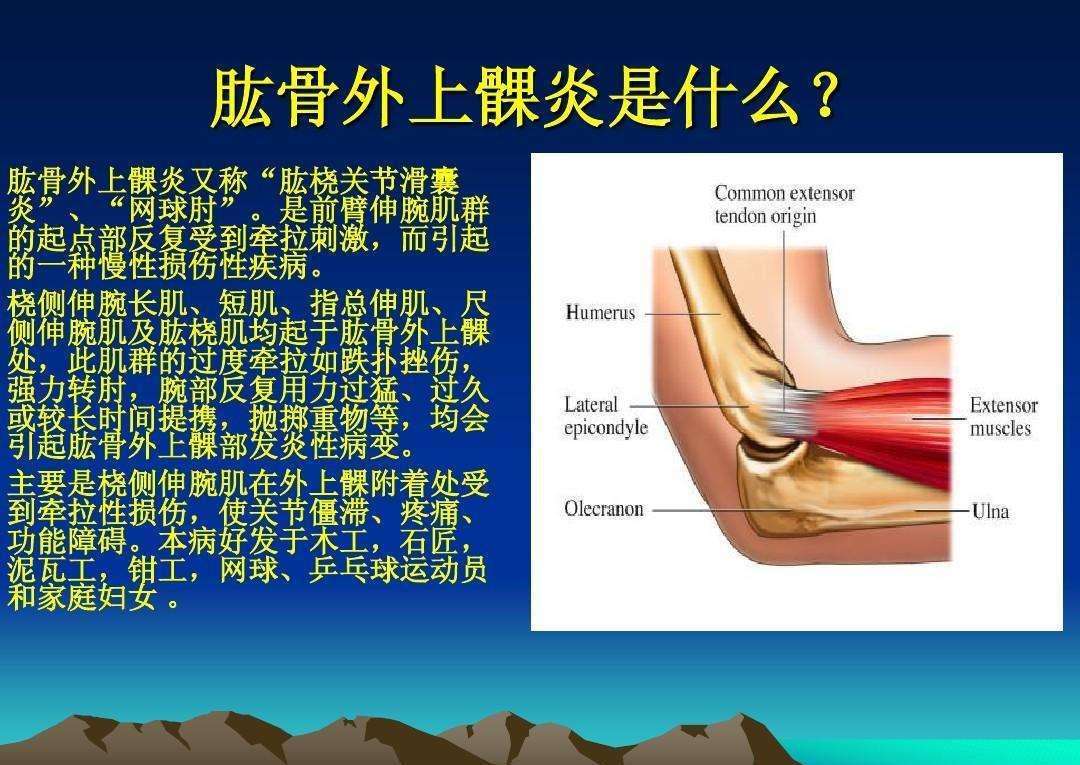 肱骨外上髁炎是什么？

肱骨外上髁炎又称“肱桡关节滑囊炎”、“网球肘”。是前臂伸腕肌群的起点部反复受到牵拉刺激，而引起的一种慢性损伤性疾病。

桡侧伸腕长肌、短肌、指总伸肌、尺侧伸腕肌及肱桡肌均起于肱骨外上髁处，此肌群的过度牵拉如跌扑挫伤，强力转肘，腕部反复用力过猛、过久或较长时间提携，抛掷重物等，均会引起肱骨外上髁部发炎性病变。

主要是桡侧伸腕肌在外上髁附着处受到牵拉性损伤，使关节僵滞、疼痛、功能障碍。本病好发于木工，石匠，泥瓦工，钳工，网球、乒乓球运动员和家庭妇女 。

Common extensor tendon origin

Humerus

Lateral epicondyle

Extensor muscles

Olecranon

Ulna